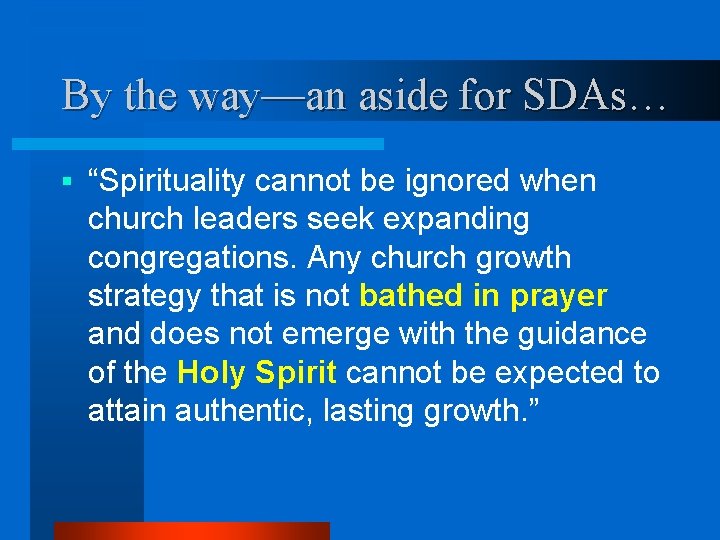 By the way—an aside for SDAs…

▪ “Spirituality cannot be ignored when church leaders seek expanding congregations. Any church growth strategy that is not bathed in prayer and does not emerge with the guidance of the Holy Spirit cannot be expected to attain authentic, lasting growth.”